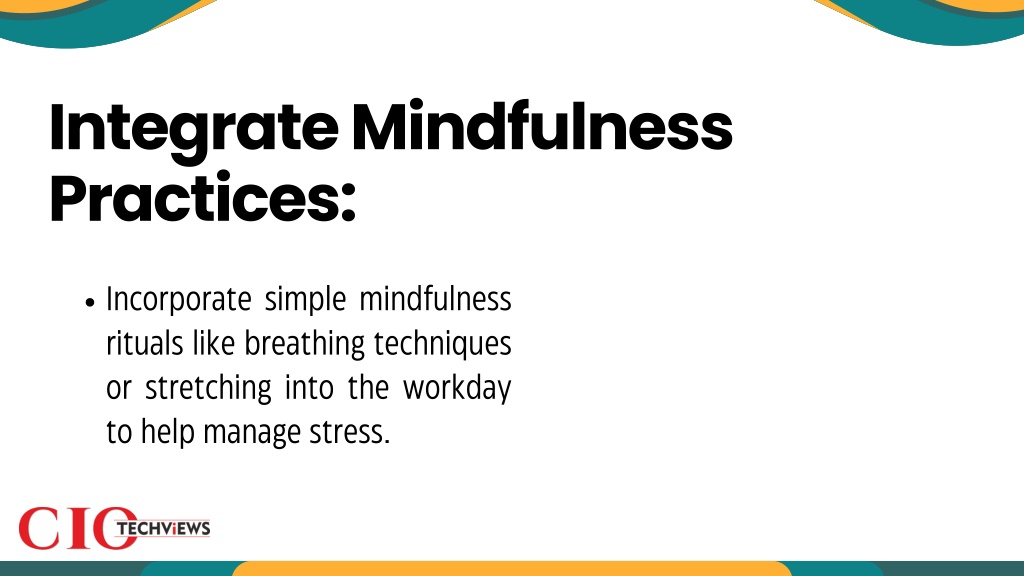 Integrate Mindfulness Practices:

• Incorporate simple mindfulness rituals like breathing techniques or stretching into the workday to help manage stress.

CIO TECHVIEWS